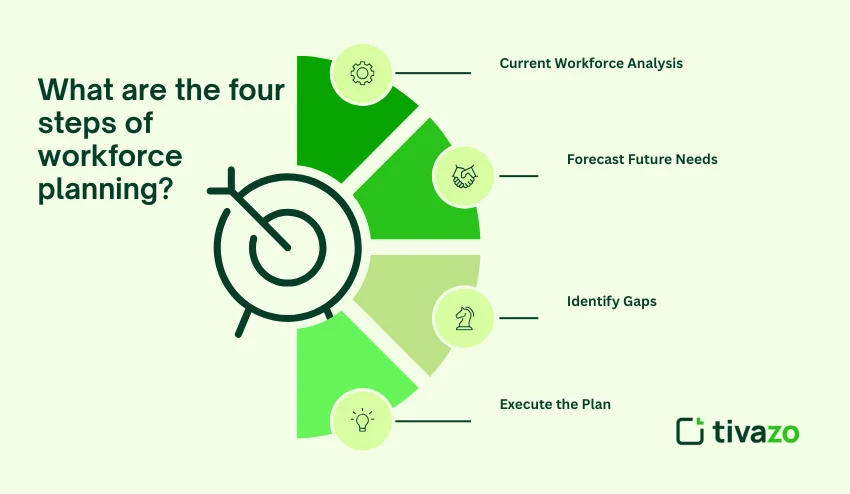 What are the four steps of workforce planning?

Current Workforce Analysis

Forecast Future Needs

Identify Gaps

Execute the Plan

tivazo